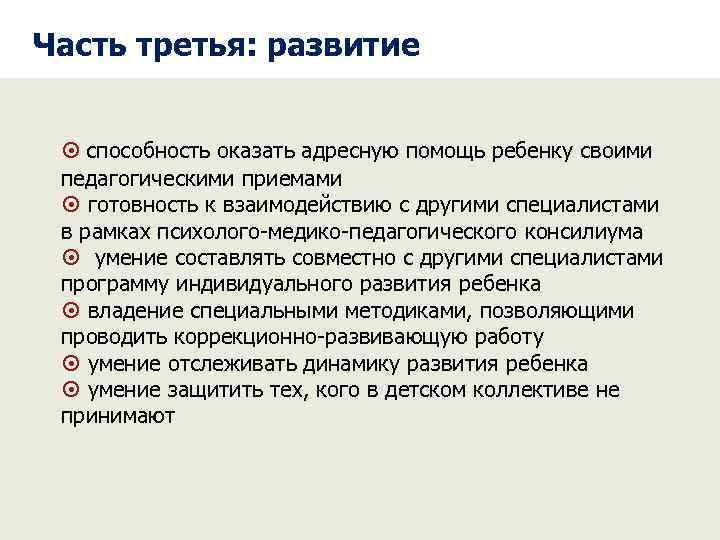 Часть третья: развитие

⊙ способность оказать адресную помощь ребенку своими педагогическими приемами
⊙ готовность к взаимодействию с другими специалистами в рамках психолого-медико-педагогического консилиума
⊙ умение составлять совместно с другими специалистами программу индивидуального развития ребенка
⊙ владение специальными методиками, позволяющими проводить коррекционно-развивающую работу
⊙ умение отслеживать динамику развития ребенка
⊙ умение защитить тех, кого в детском коллективе не принимают